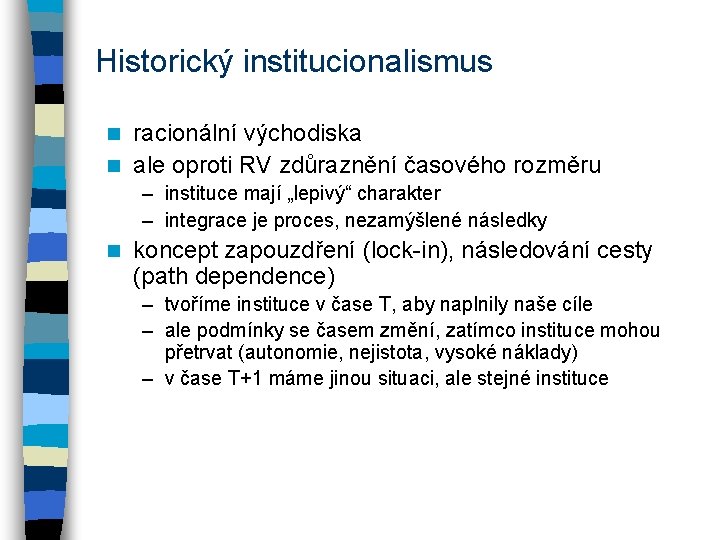 Historický institucionalismus

- racionální východiska
- ale oproti RV zdůraznění časového rozměru
  – instituce mají „lepivý“ charakter
  – integrace je proces, nezamýšlené následky
- koncept zapouzdření (lock-in), následování cesty (path dependence)
  – tvoříme instituce v čase T, aby naplnily naše cíle
  – ale podmínky se časem změní, zatímco instituce mohou přetrvat (autonomie, nejistota, vysoké náklady)
  – v čase T+1 máme jinou situaci, ale stejné instituce